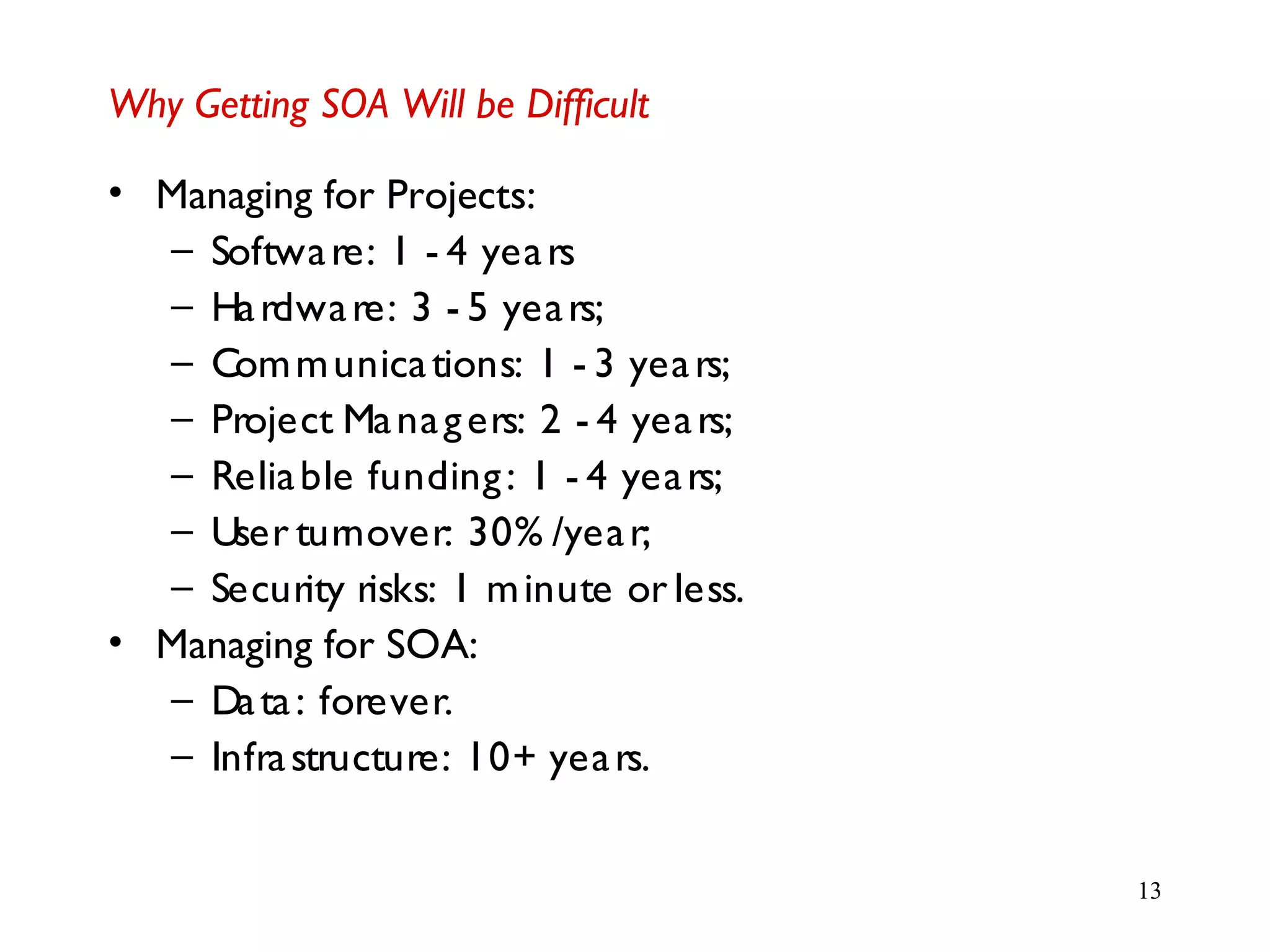 Why Getting SOA Will be Difficult

• Managing for Projects:
  – Software: 1 - 4 years
  – Hardware: 3 - 5 years;
  – Communications: 1 - 3 years;
  – Project Managers: 2 - 4 years;
  – Reliable funding: 1 - 4 years;
  – User turnover: 30% /year;
  – Security risks: 1 minute or less.
• Managing for SOA:
  – Data: forever.
  – Infrastructure: 10+ years.

13